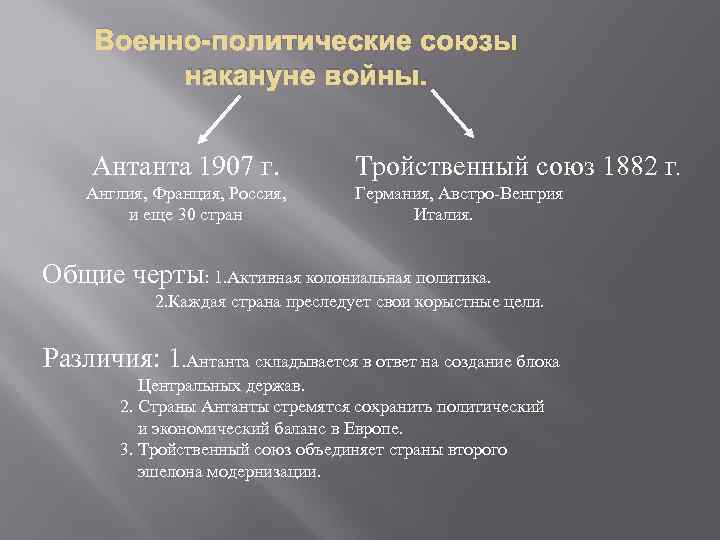 Военно-политические союзы накануне войны.

Антанта 1907 г.
Англия, Франция, Россия, и еще 30 стран

Тройственный союз 1882 г.
Германия, Австро-Венгрия
Италия.

Общие черты: 1.Активная колониальная политика.
2.Каждая страна преследует свои корыстные цели.

Различия: 1.Антанта складывается в ответ на создание блока Центральных держав.
2. Страны Антанты стремятся сохранить политический и экономический баланс в Европе.
3. Тройственный союз объединяет страны второго эшелона модернизации.